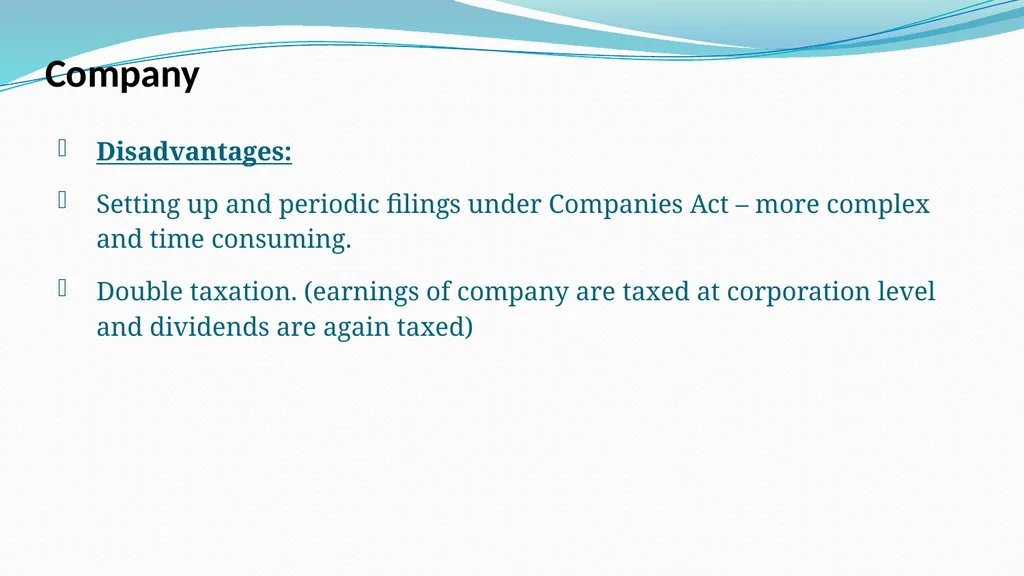 Company

Disadvantages:

Setting up and periodic filings under Companies Act – more complex and time consuming.

Double taxation. (earnings of company are taxed at corporation level and dividends are again taxed)